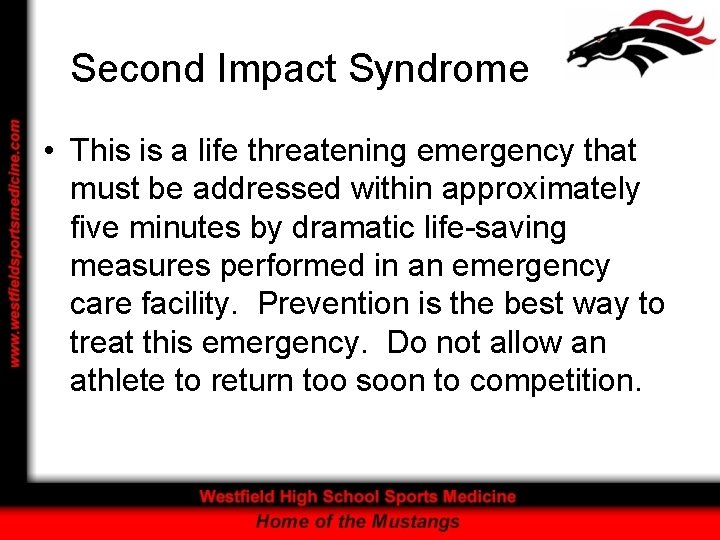 www.westfieldsportsmedicine.com

Second Impact Syndrome

• This is a life threatening emergency that must be addressed within approximately five minutes by dramatic life-saving measures performed in an emergency care facility. Prevention is the best way to treat this emergency. Do not allow an athlete to return too soon to competition.

Westfield High School Sports Medicine
Home of the Mustangs